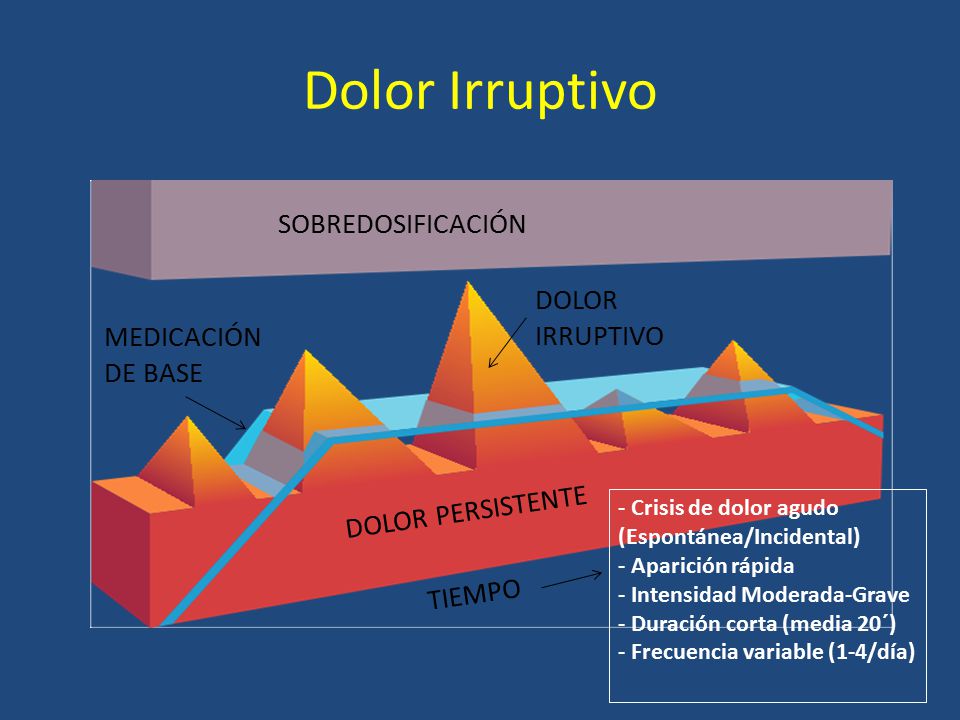 Dolor Irruptivo

SOBREDOSIFICACIÓN

MEDICACIÓN DE BASE

DOLOR IRRUPTIVO

DOLOR PERSISTENTE

TIEMPO

- Crisis de dolor agudo (Espontánea/Incidental)
- Aparición rápida
- Intensidad Moderada-Grave
- Duración corta (media 20´)
- Frecuencia variable (1-4/día)